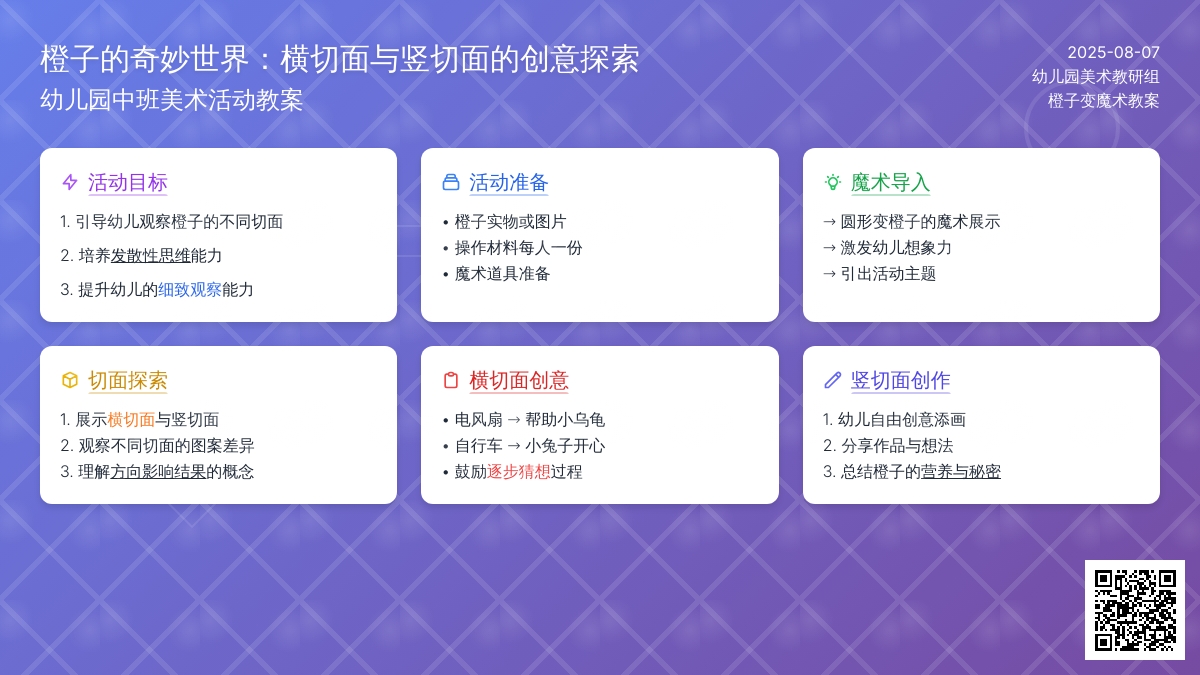 橙子的奇妙世界：横切面与竖切面的创意探索
幼儿园中班美术活动教案

2025-08-07
幼儿园美术教研组
橙子变魔术教案

活动目标
1. 引导幼儿观察橙子的不同切面
2. 培养发散性思维能力
3. 提升幼儿的细致观察能力

活动准备
• 橙子实物或图片
• 操作材料每人一份
• 魔术道具准备

魔术导入
→ 圆形变橙子的魔术展示
→ 激发幼儿想象力
→ 引出活动主题

切面探索
1. 展示横切面与竖切面
2. 观察不同切面的图案差异
3. 理解方向影响结果的概念

横切面创意
• 电风扇 → 帮助小乌龟
• 自行车 → 小兔子开心
• 鼓励逐步猜想过程

竖切面创作
1. 幼儿自由创意添画
2. 分享作品与想法
3. 总结橙子的营养与秘密